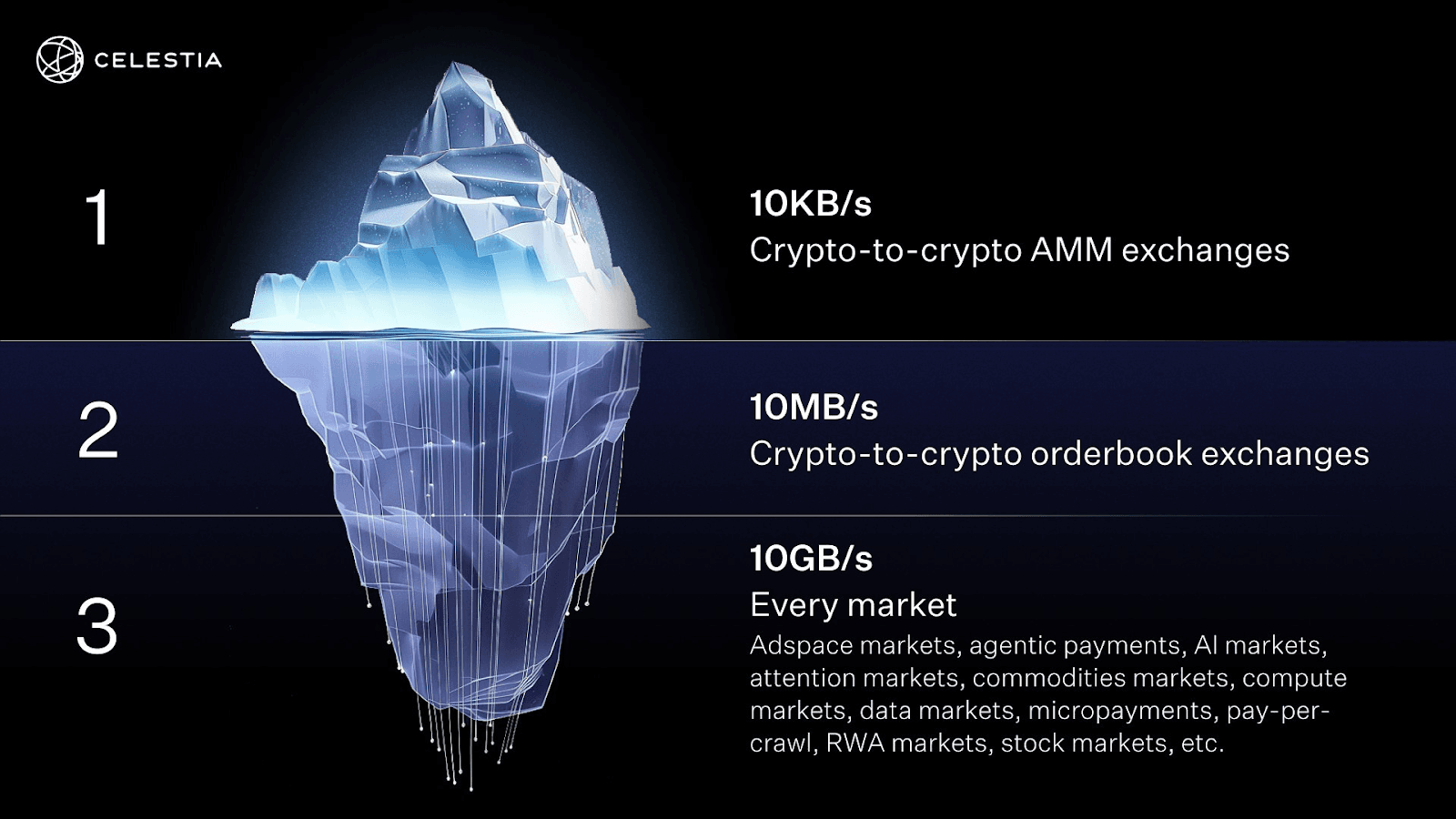 CELESTIA

1

10KB/s
Crypto-to-crypto AMM exchanges

2

10MB/s
Crypto-to-crypto orderbook exchanges

3

10GB/s
Every market
Adspace markets, agentic payments, AI markets, attention markets, commodities markets, compute markets, data markets, micropayments, pay-per-crawl, RWA markets, stock markets, etc.